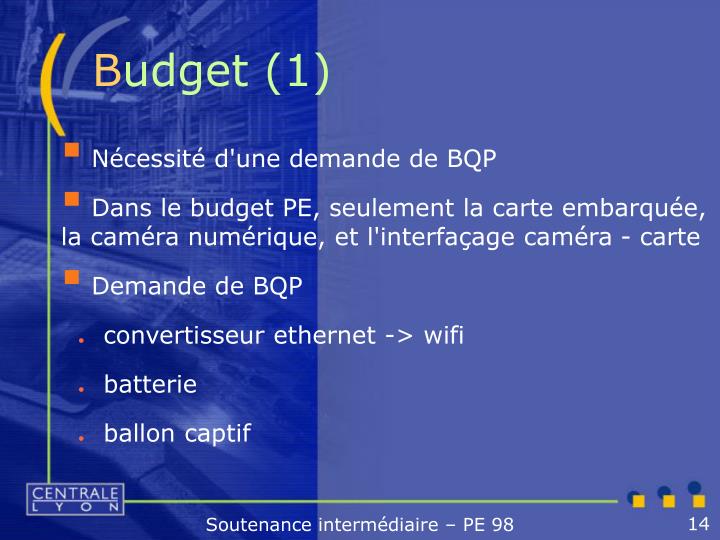 Budget (1)

Nécessité d'une demande de BQP

Dans le budget PE, seulement la carte embarquée, la caméra numérique, et l'interfaçage caméra - carte

Demande de BQP

convertisseur ethernet -> wifi

batterie

ballon captif

CENTRALE LYON

Soutenance intermédiaire – PE 98

14